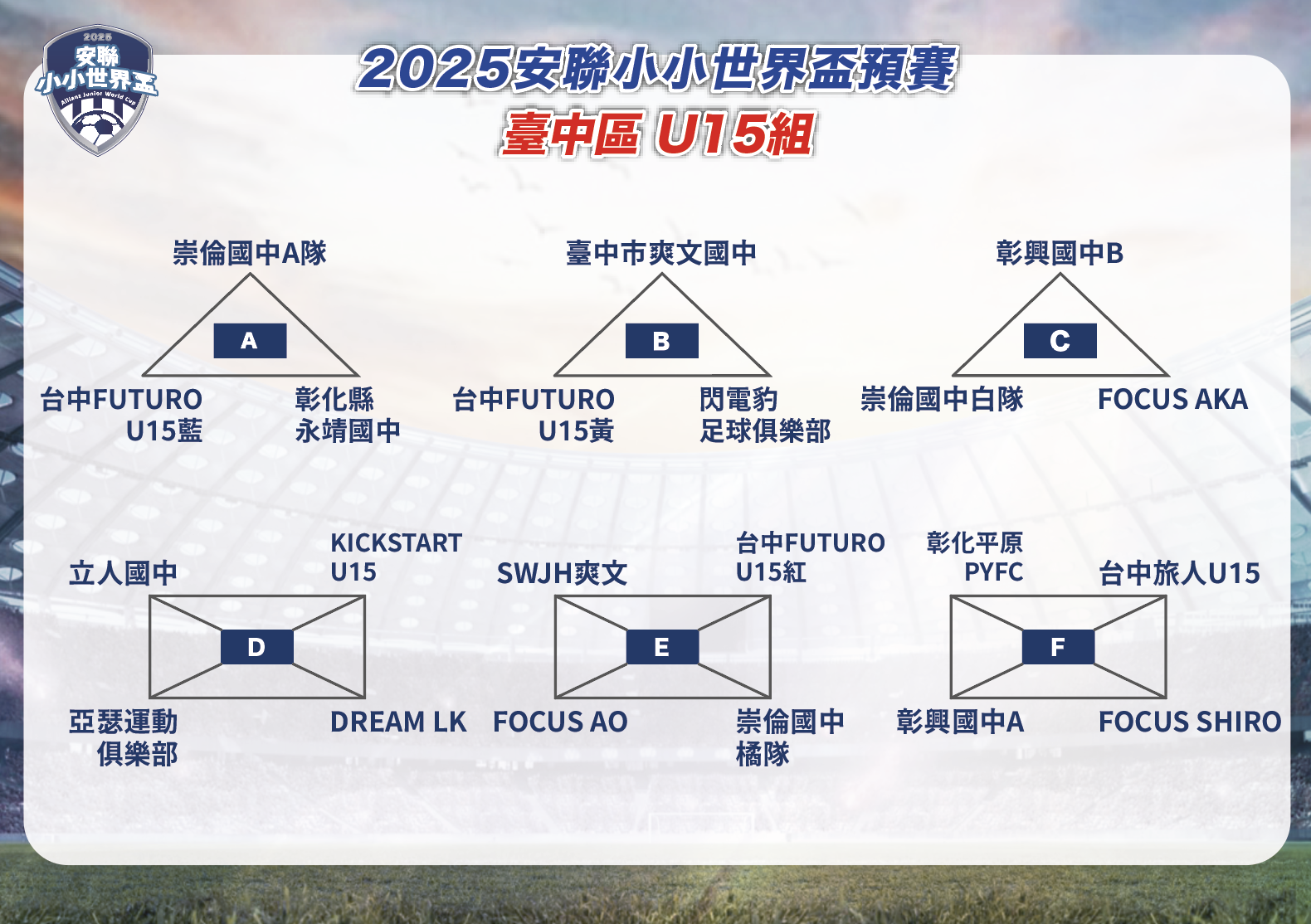 2025
安聯
小小世界盃
Allianz Junior World Cup

2025安聯小小世界盃預賽
臺中區 U15組

崇倫國中A隊
A
台中FUTURO U15藍
彰化縣 永靖國中

臺中市爽文國中
B
台中FUTURO U15黃
閃電豹 足球俱樂部

彰興國中B
C
崇倫國中白隊
FOCUS AKA

立人國中
KICKSTART U15
D
亞瑟運動 俱樂部
DREAM LK

SWJH爽文
台中FUTURO U15紅
E
FOCUS AO
崇倫國中 橘隊

彰化平原 PYFC
台中旅人U15
F
彰興國中A
FOCUS SHIRO